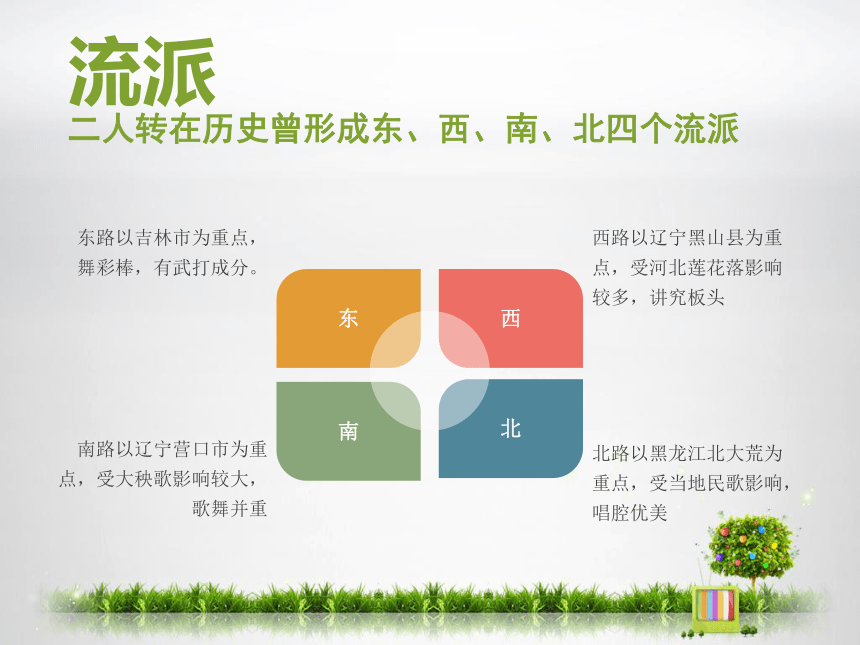 流派

二人转在历史曾形成东、西、南、北四个流派

东路以吉林市为重点，舞彩棒，有武打成分。

西路以辽宁黑山县为重点，受河北莲花落影响较多，讲究板头

东

西

南

北

南路以辽宁营口市为重点，受大秧歌影响较大，歌舞并重

北路以黑龙江北大荒为重点，受当地民歌影响，唱腔优美